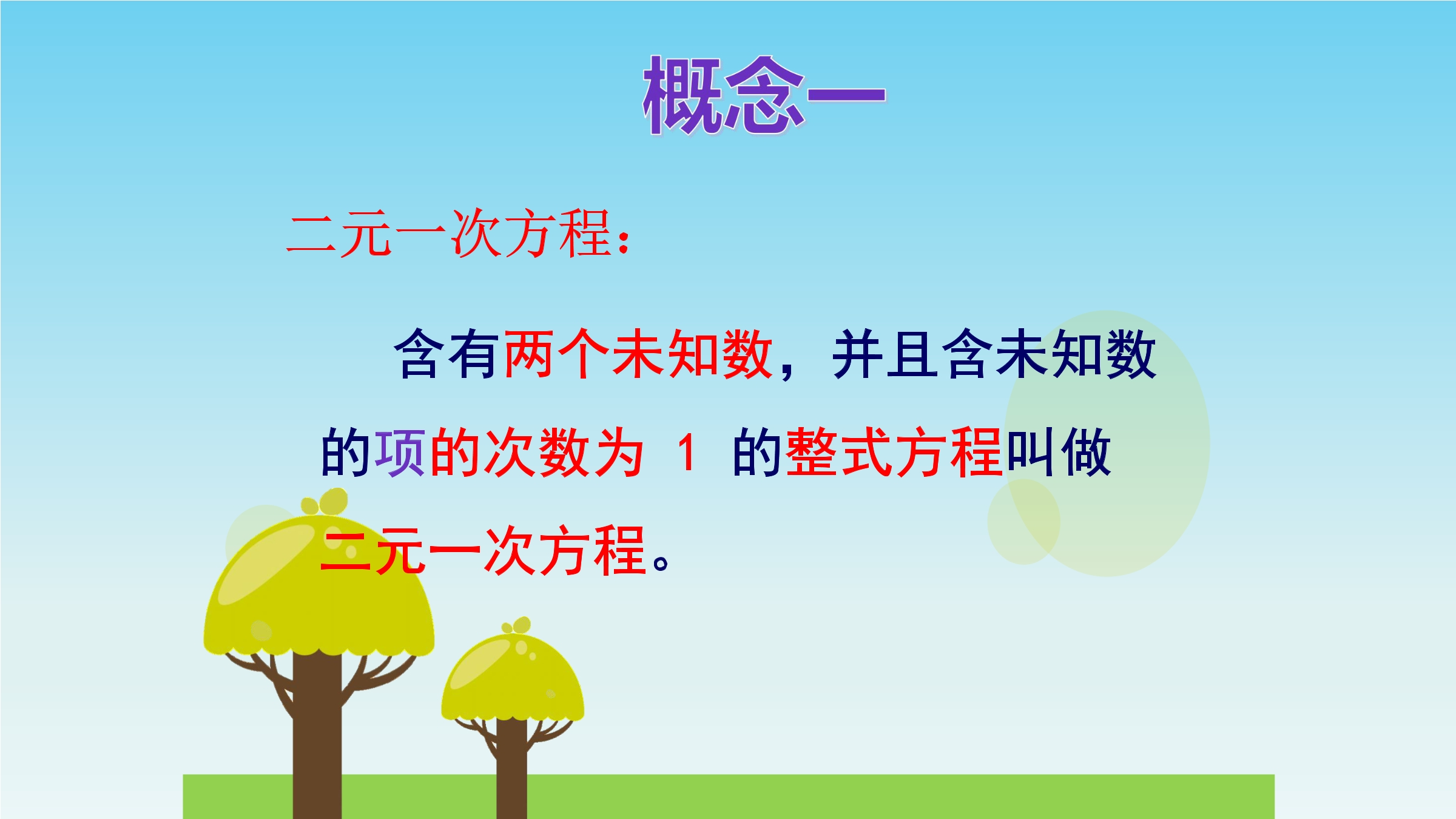 概念一

二元一次方程：

含有两个未知数，并且含未知数的项的次数为1的整式方程叫做二元一次方程。